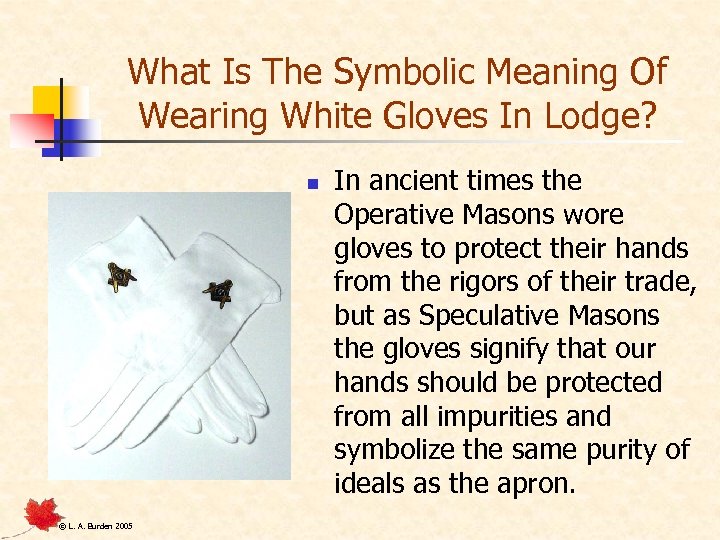 What Is The Symbolic Meaning Of Wearing White Gloves In Lodge?

In ancient times the Operative Masons wore gloves to protect their hands from the rigors of their trade, but as Speculative Masons the gloves signify that our hands should be protected from all impurities and symbolize the same purity of ideals as the apron.

© L. A. Burden 2005